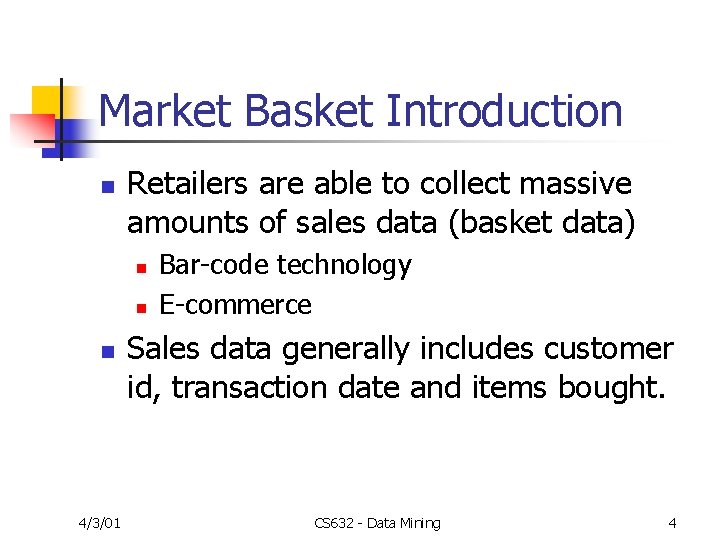 Market Basket Introduction

- Retailers are able to collect massive amounts of sales data (basket data)
  - Bar-code technology
  - E-commerce
- Sales data generally includes customer id, transaction date and items bought.

4/3/01

CS632 - Data Mining

4